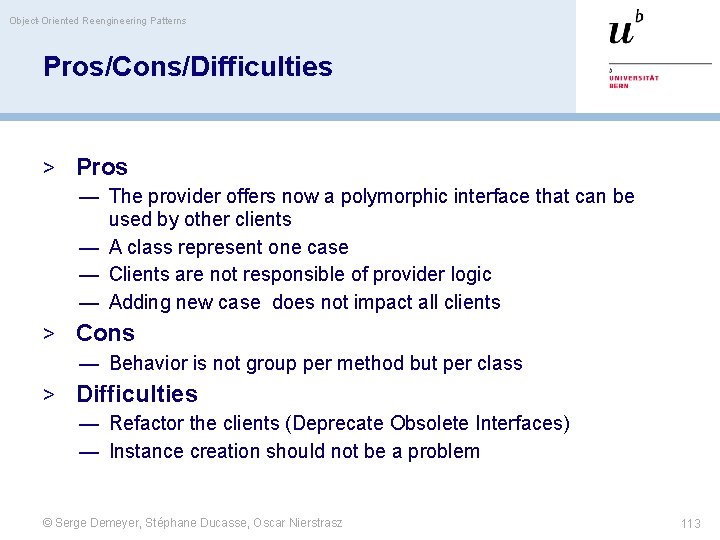 Object Oriented Reengineering Patterns

$u^b$

b UNIVERSITÄT BERN

Pros/Cons/Difficulties

> Pros
— The provider offers now a polymorphic interface that can be used by other clients
— A class represent one case
— Clients are not responsible of provider logic
— Adding new case does not impact all clients

> Cons
— Behavior is not group per method but per class

> Difficulties
— Refactor the clients (Deprecate Obsolete Interfaces)
— Instance creation should not be a problem

© Serge Demeyer, Stéphane Ducasse, Oscar Nierstrasz

113